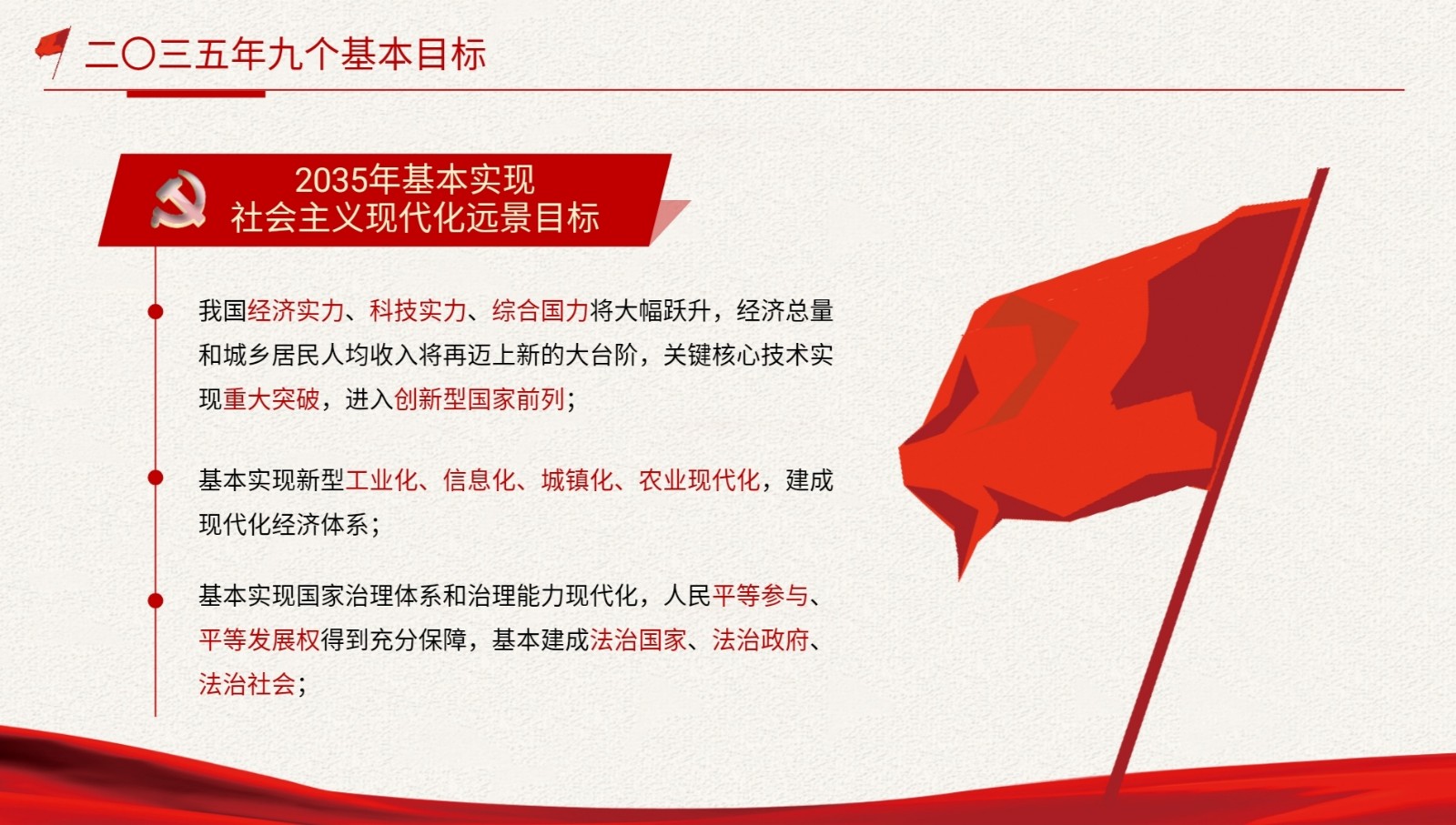 二〇三五年九个基本目标

2035年基本实现
社会主义现代化远景目标

我国经济实力、科技实力、综合国力将大幅跃升，经济总量和城乡居民人均收入将再迈上新的大台阶，关键核心技术实现重大突破，进入创新型国家前列；

基本实现新型工业化、信息化、城镇化、农业现代化，建成现代化经济体系；

基本实现国家治理体系和治理能力现代化，人民平等参与、平等发展权得到充分保障，基本建成法治国家、法治政府、法治社会；